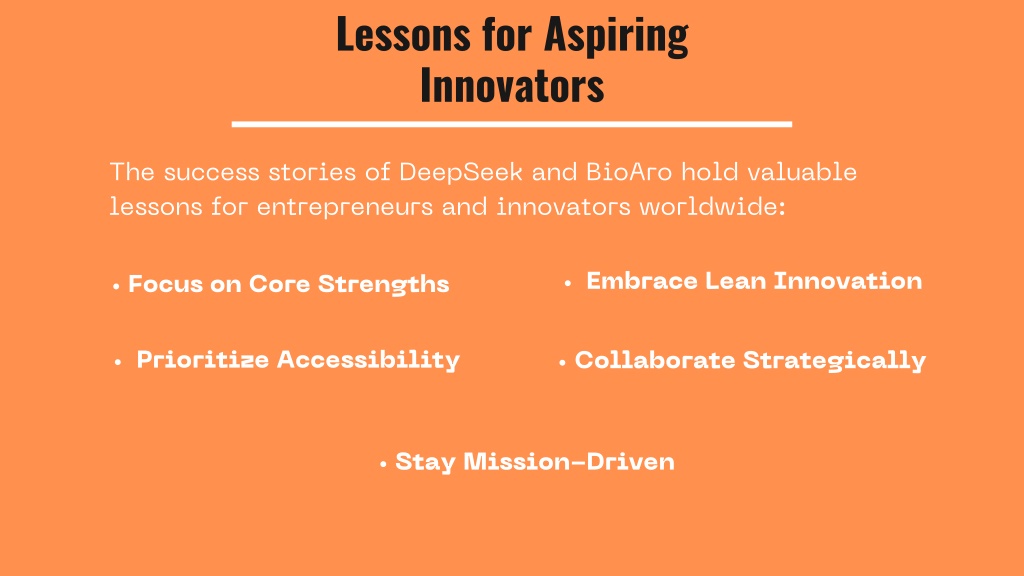 Lessons for Aspiring Innovators

The success stories of DeepSeek and BioAro hold valuable lessons for entrepreneurs and innovators worldwide:

• Focus on Core Strengths

• Embrace Lean Innovation

• Prioritize Accessibility

• Collaborate Strategically

• Stay Mission-Driven